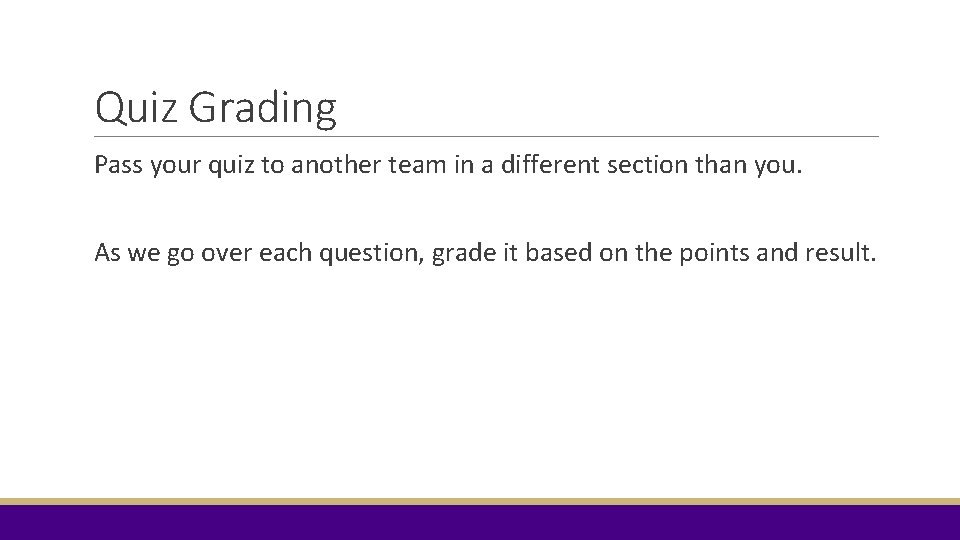 Quiz Grading

Pass your quiz to another team in a different section than you.

As we go over each question, grade it based on the points and result.